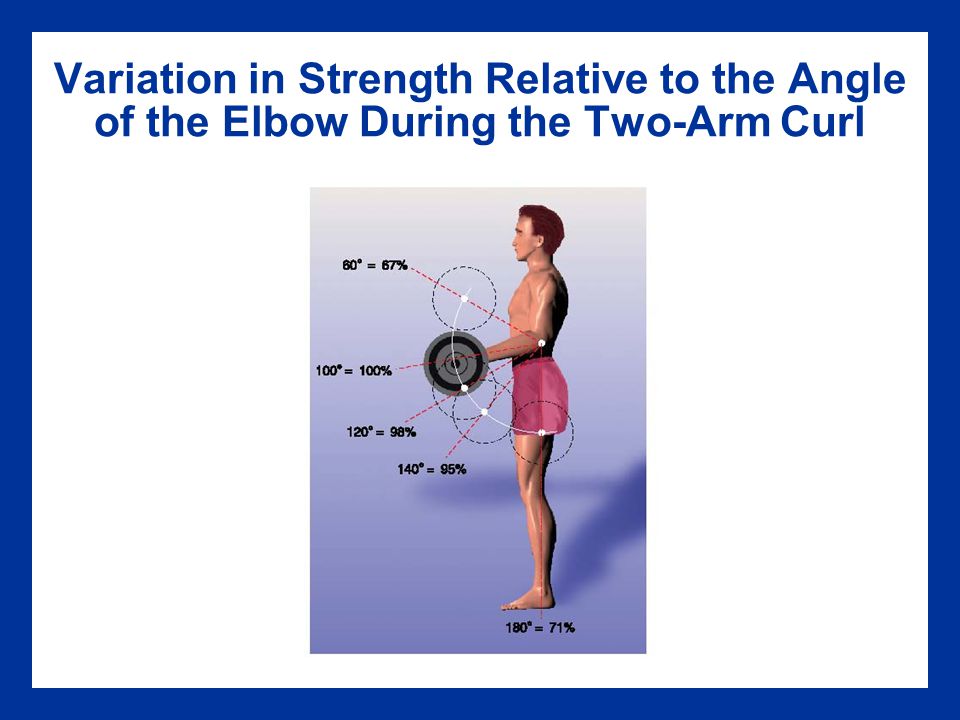 Variation in Strength Relative to the Angle of the Elbow During the Two-Arm Curl

60° = 67%

100° = 100%

120° = 98%

140° = 95%

180° = 71%